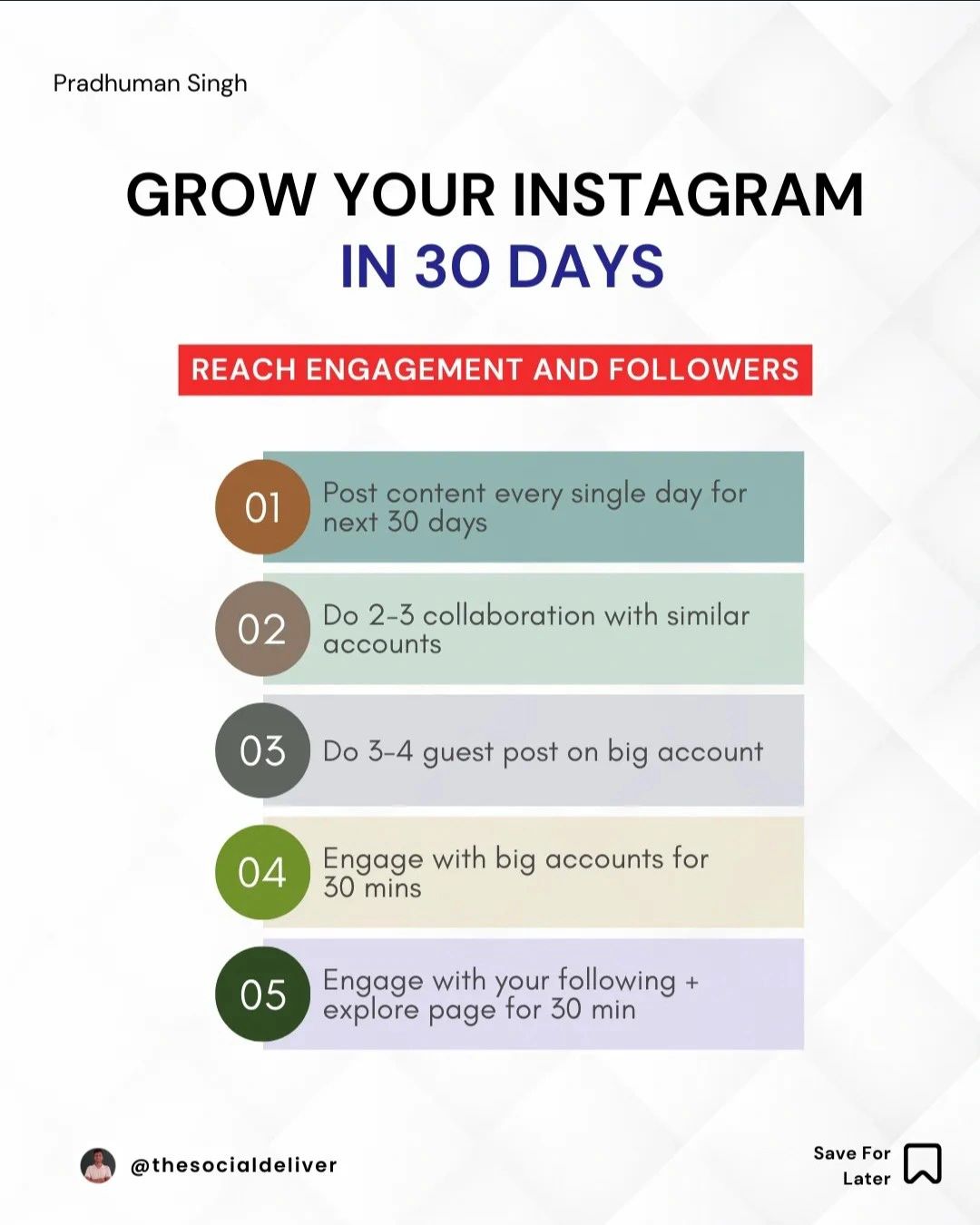 Pradhuman Singh

GROW YOUR INSTAGRAM
IN 30 DAYS

REACH ENGAGEMENT AND FOLLOWERS

01 Post content every single day for next 30 days

02 Do 2-3 collaboration with similar accounts

03 Do 3-4 guest post on big account

04 Engage with big accounts for 30 mins

05 Engage with your following + explore page for 30 min

@thesocialdeliver

Save For Later